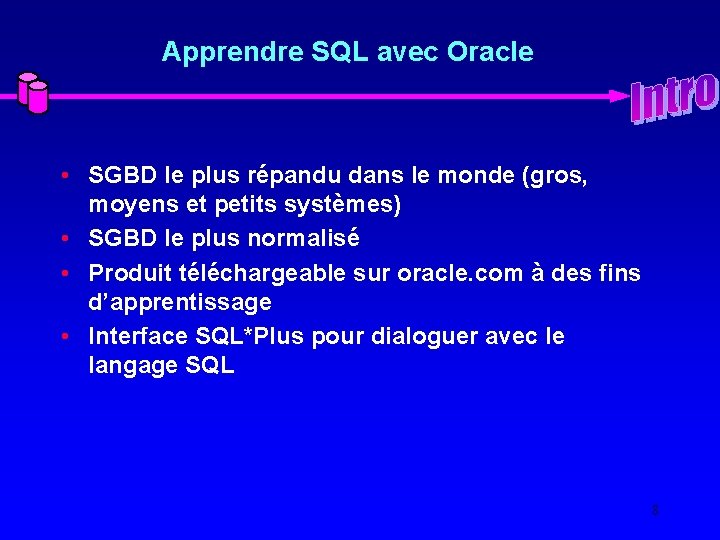 Apprendre SQL avec Oracle

Intro

• SGBD le plus répandu dans le monde (gros, moyens et petits systèmes)
• SGBD le plus normalisé
• Produit téléchargeable sur oracle.com à des fins d'apprentissage
• Interface SQL*Plus pour dialoguer avec le langage SQL

8